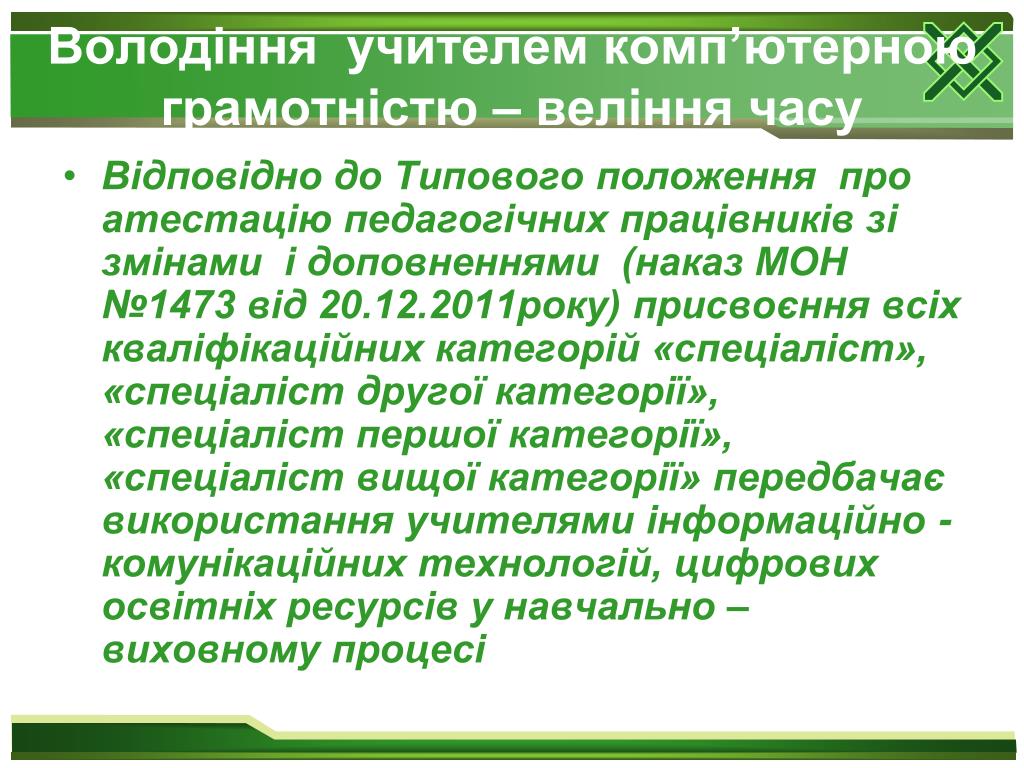 Володіння учителем комп’ютерною грамотністю – веління часу

• Відповідно до Типового положення про атестацію педагогічних працівників зі змінами і доповненнями (наказ МОН №1473 від 20.12.2011року) присвоєння всіх кваліфікаційних категорій «спеціаліст», «спеціаліст другої категорії», «спеціаліст першої категорії», «спеціаліст вищої категорії» передбачає використання учителями інформаційно - комунікаційних технологій, цифрових освітніх ресурсів у навчально – виховному процесі